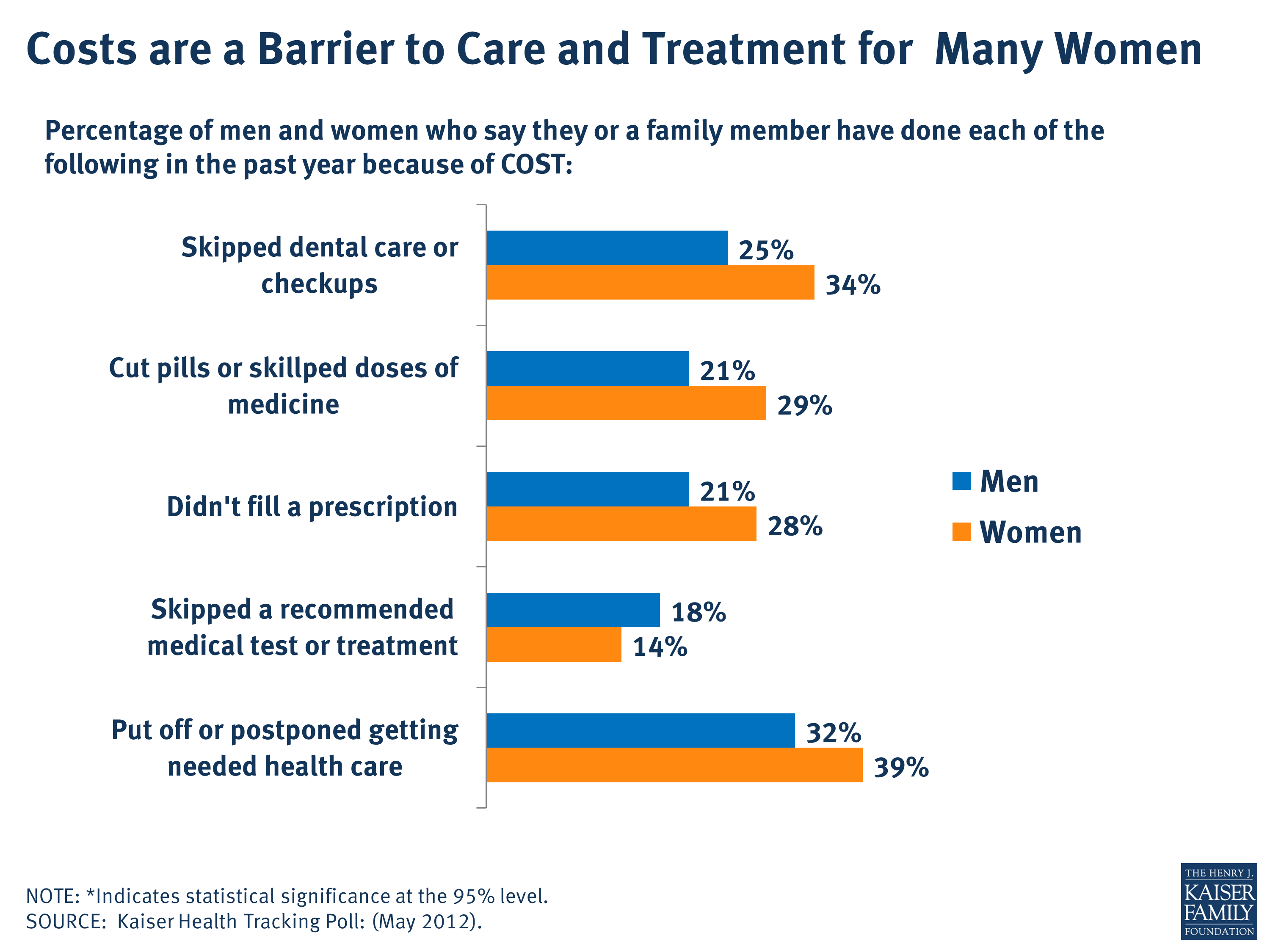 Costs are a Barrier to Care and Treatment for Many Women

Percentage of men and women who say they or a family member have done each of the following in the past year because of COST:

Skipped dental care or checkups
25%
34%

Cut pills or skillped doses of medicine
21%
29%

Didn't fill a prescription
21%
28%

Skipped a recommended medical test or treatment
18%
14%

Put off or postponed getting needed health care
32%
39%

Men
Women

NOTE: *Indicates statistical significance at the 95% level.
SOURCE: Kaiser Health Tracking Poll: (May 2012).

THE HENRY J. KAISER FAMILY FOUNDATION